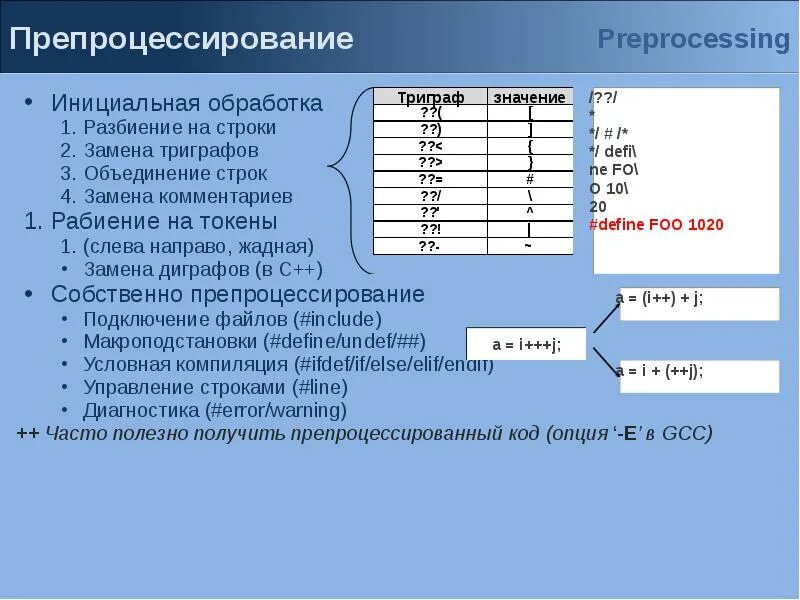 Препроцессирование

Preprocessing

• Инициальная обработка
1. Разбиение на строки
2. Замена триграфов
3. Объединение строк
4. Замена комментариев
1. Рабиение на токены
1. (слева направо, жадная)
• Замена диграфов (в C++)
• Собственно препроцессирование
• Подключение файлов (#include)
• Макроподстановки (#define/undef/##)
• Условная компиляция (#ifdef/if/else/elif/endif)
• Управление строками (#line)
• Диагностика (#error/warning)
++ Часто полезно получить препроцессированный код (опция '-E' в GCC)

| Триграф | значение |
|---|---|
| ??( | [ |
| ??) | ] |
| ??< | { |
| ??> | } |
| ??= | # |
| ??/ | \ |
| ??' | ^ |
| ??! | \| |
| ??- | ~ |

/??/
*
*/ # /*
*/ defi\
ne FO\
O 10\
20
#define FOO 1020

a = i+++j;

a = (i++) + j;

a = i + (++j);